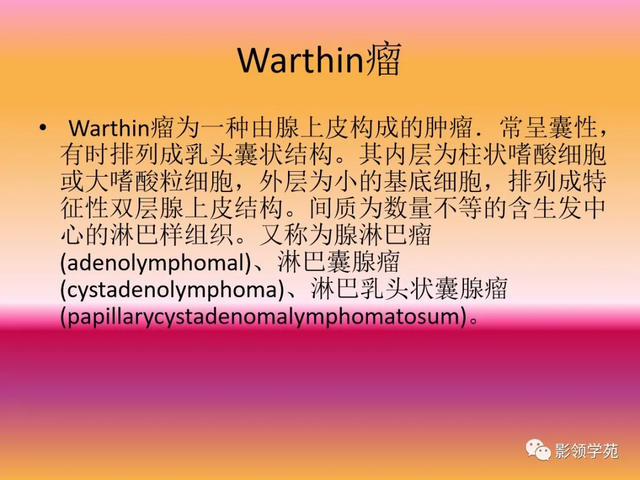 Warthin瘤

• Warthin瘤为一种由腺上皮构成的肿瘤．常呈囊性，有时排列成乳头囊状结构。其内层为柱状嗜酸细胞或大嗜酸粒细胞，外层为小的基底细胞，排列成特征性双层腺上皮结构。间质为数量不等的含生发中心的淋巴样组织。又称为腺淋巴瘤(adenolymphomal)、淋巴囊腺瘤(cystadenolymphoma)、淋巴乳头状囊腺瘤(papillarycystadenomalymphomatosum)。

影领学苑